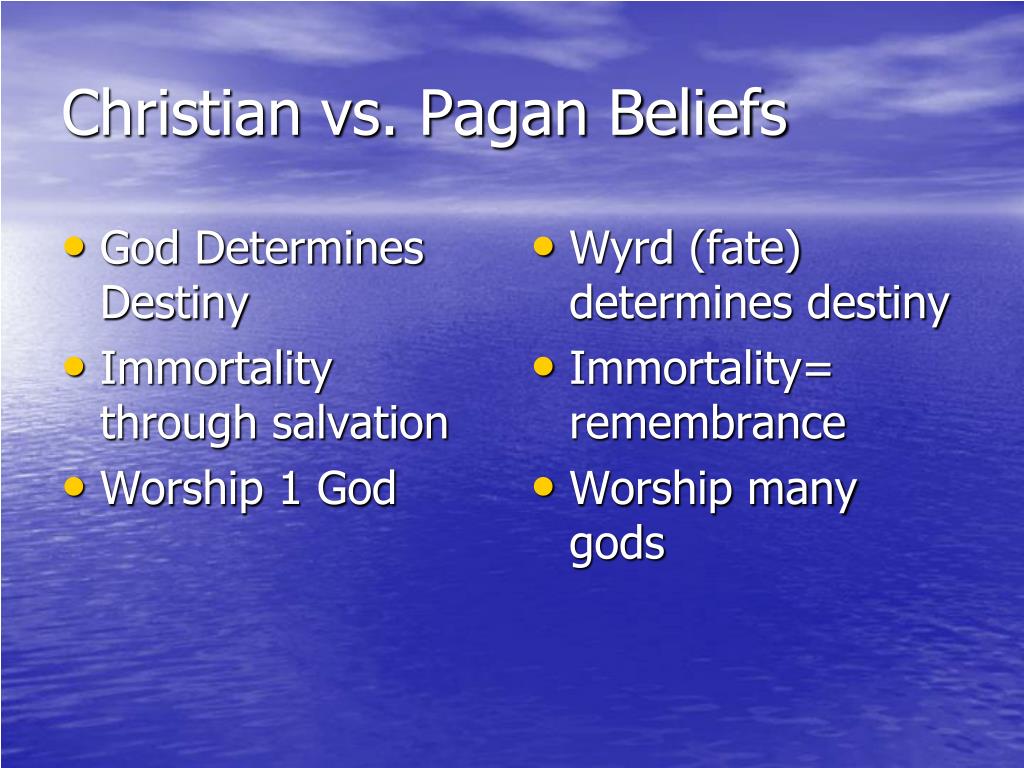 Christian vs. Pagan Beliefs

• God Determines Destiny
• Immortality through salvation
• Worship 1 God

• Wyrd (fate) determines destiny
• Immortality= remembrance
• Worship many gods